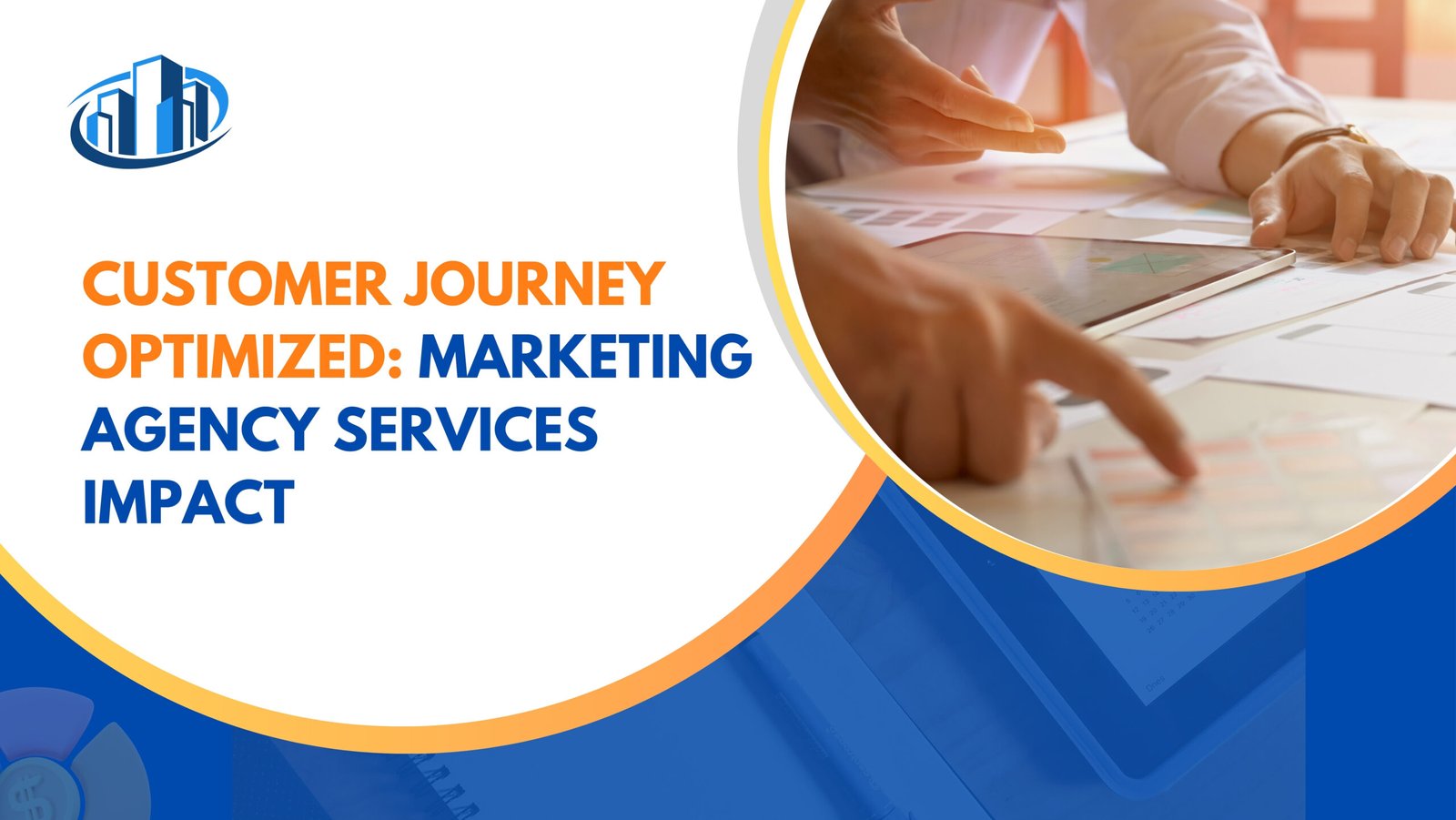 CUSTOMER JOURNEY OPTIMIZED: MARKETING AGENCY SERVICES IMPACT